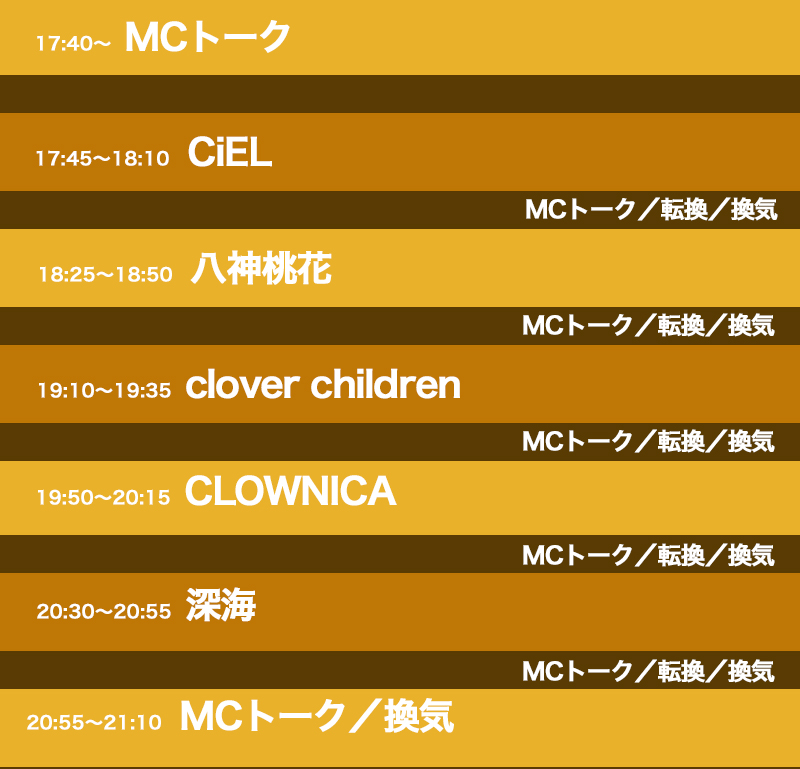 17:40~ MCトーク

17:45~18:10 CiEL

MCトーク／転換／換気

18:25~18:50 八神桃花

MCトーク／転換／換気

19:10~19:35 clover children

MCトーク／転換／換気

19:50~20:15 CLOWNICA

MCトーク／転換／換気

20:30~20:55 深海

MCトーク／転換／換気

20:55~21:10 MCトーク／換気